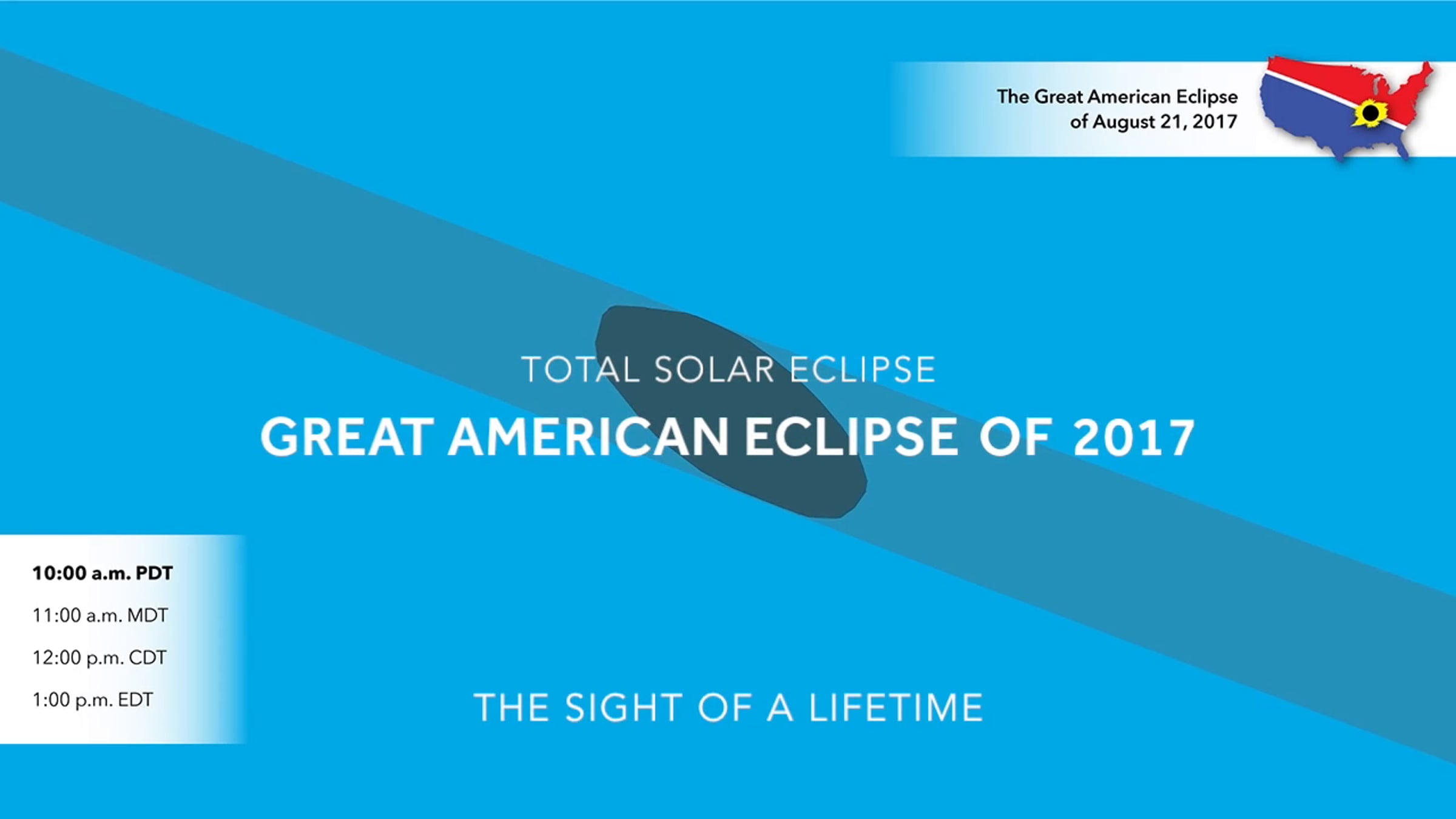 The Great American Eclipse
of August 21, 2017

TOTAL SOLAR ECLIPSE

GREAT AMERICAN ECLIPSE OF 2017

10:00 a.m. PDT

11:00 a.m. MDT

12:00 p.m. CDT

1:00 p.m. EDT

THE SIGHT OF A LIFETIME